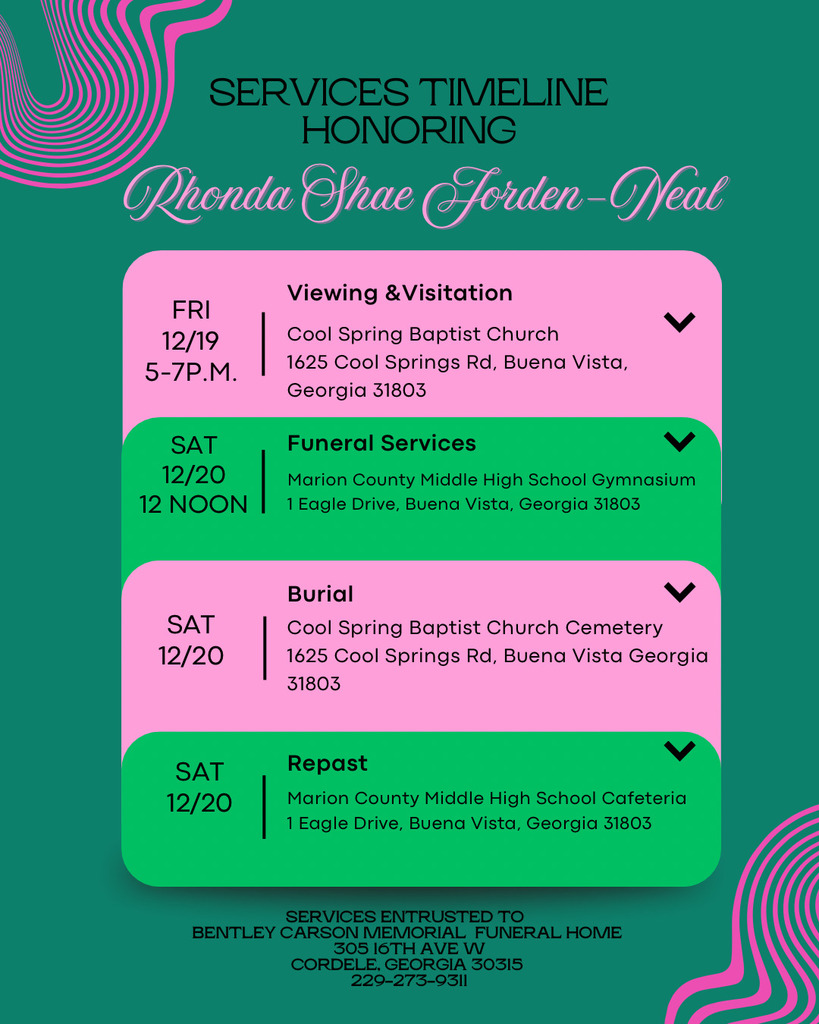 SERVICES TIMELINE
HONORING

Rhonda Shae Jorden-Neal

FRI
12/19
5-7P.M.

Viewing &Visitation
Cool Spring Baptist Church
1625 Cool Springs Rd, Buena Vista, Georgia 31803

SAT
12/20
12 NOON

Funeral Services
Marion County Middle High School Gymnasium
1 Eagle Drive, Buena Vista, Georgia 31803

SAT
12/20

Burial
Cool Spring Baptist Church Cemetery
1625 Cool Springs Rd, Buena Vista Georgia 31803

SAT
12/20

Repast
Marion County Middle High School Cafeteria
1 Eagle Drive, Buena Vista, Georgia 31803

SERVICES ENTRUSTED TO
BENTLEY CARSON MEMORIAL FUNERAL HOME
305 16TH AVE W
CORDELE, GEORGIA 30315
229-273-9311